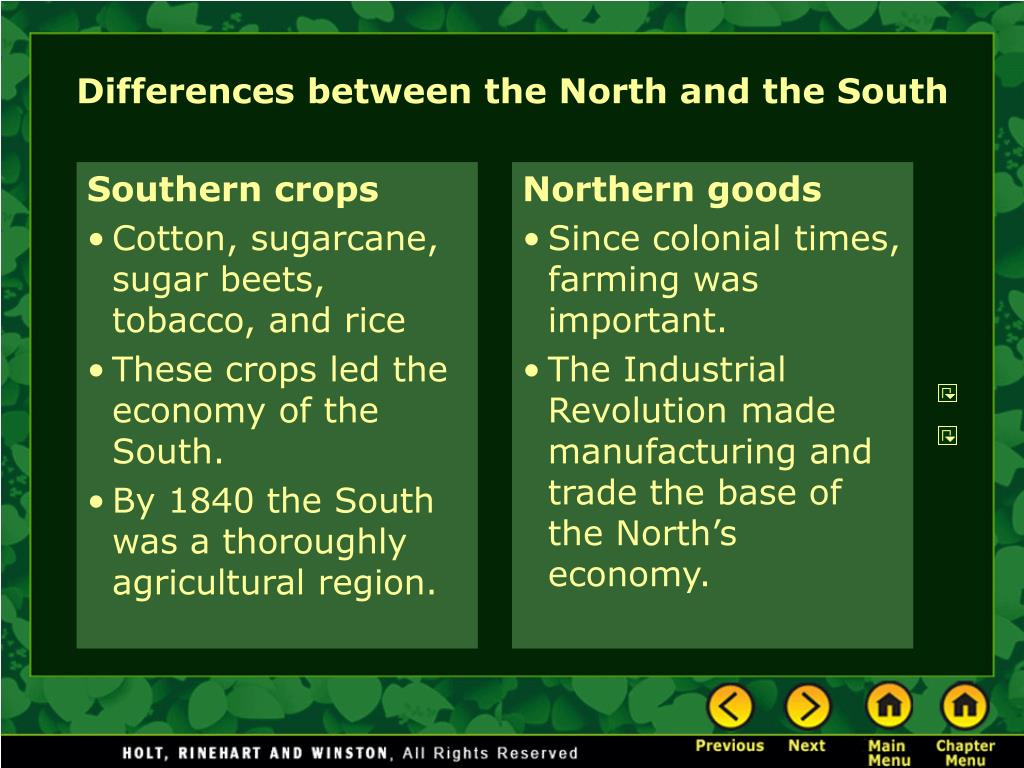 Differences between the North and the South

Southern crops
• Cotton, sugarcane, sugar beets, tobacco, and rice
• These crops led the economy of the South.
• By 1840 the South was a thoroughly agricultural region.

Northern goods
• Since colonial times, farming was important.
• The Industrial Revolution made manufacturing and trade the base of the North's economy.

HOLT, RINEHART AND WINSTON, All Rights Reserved

Previous Next Main Menu Chapter Menu